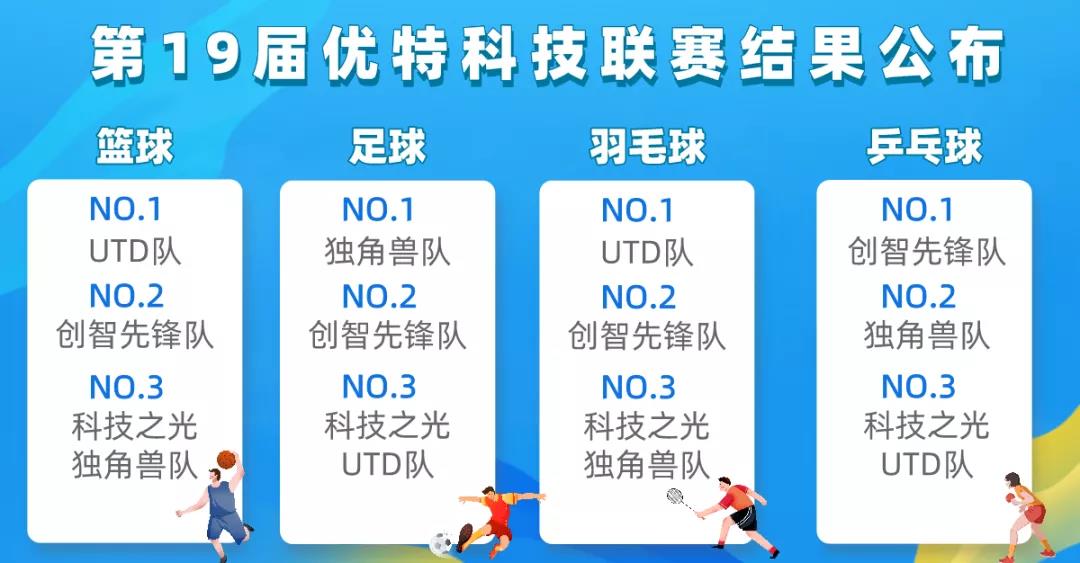 第19届优特科技联赛结果公布

篮球

NO.1
UTD队
NO.2
创智先锋队
NO.3
科技之光
独角兽队

足球

NO.1
独角兽队
NO.2
创智先锋队
NO.3
科技之光
UTD队

羽毛球

NO.1
UTD队
NO.2
创智先锋队
NO.3
科技之光
独角兽队

乒乓球

NO.1
创智先锋队
NO.2
独角兽队
NO.3
科技之光
UTD队